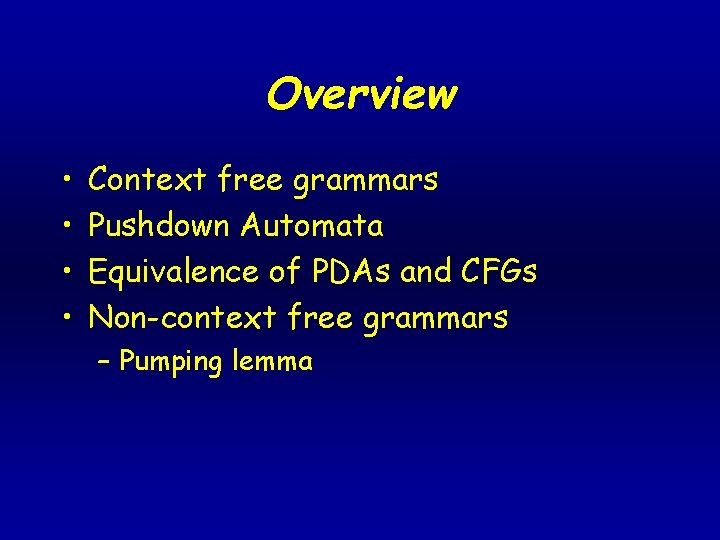 Overview

• Context free grammars
• Pushdown Automata
• Equivalence of PDAs and CFGs
• Non-context free grammars
– Pumping lemma